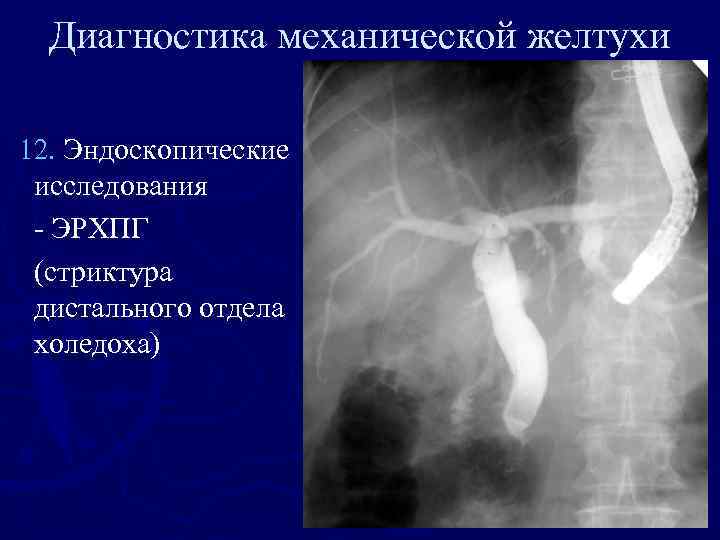 Диагностика механической желтухи

12. Эндоскопические исследования

- ЭРХПГ

(стриктура дистального отдела холедоха)